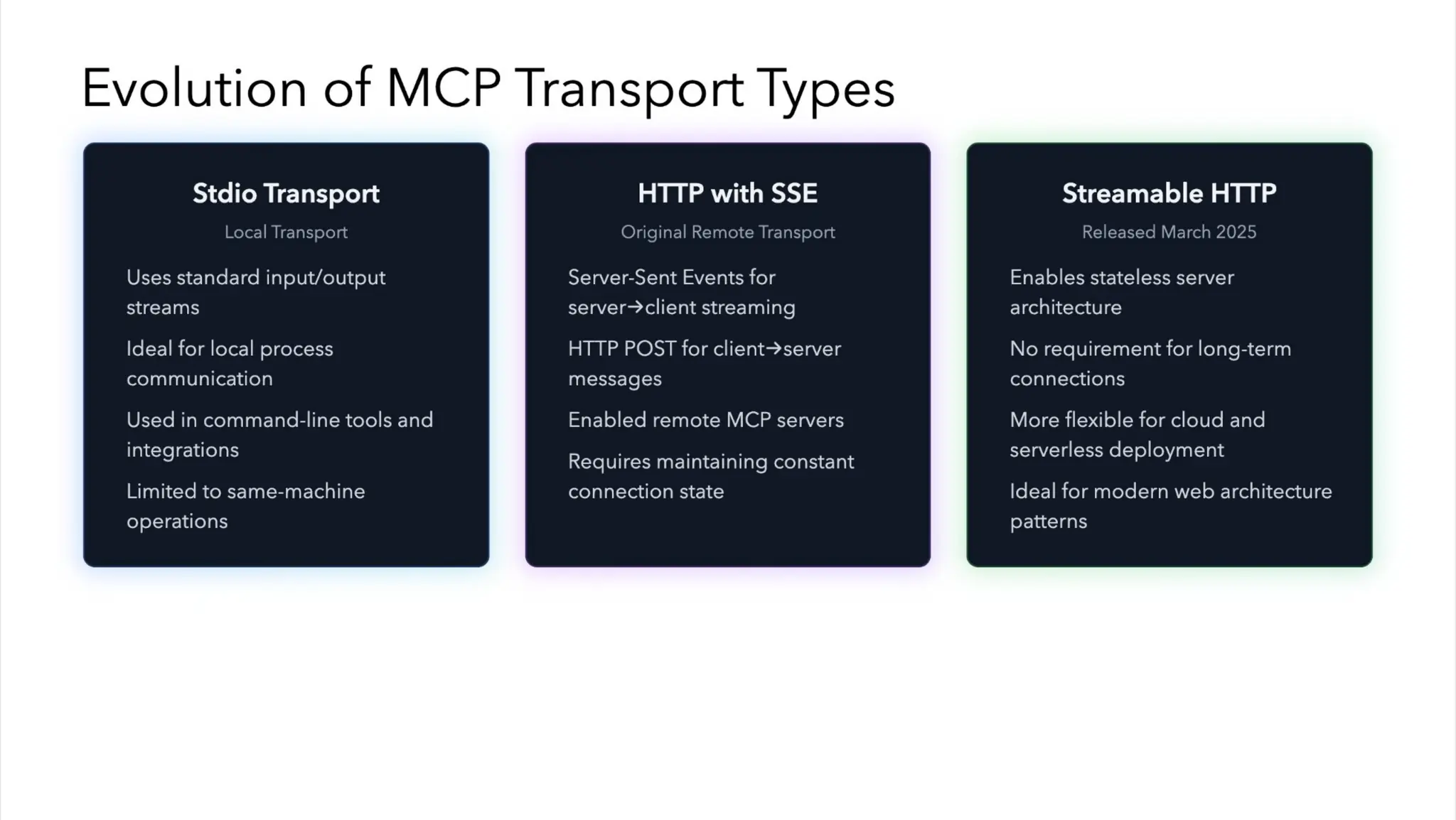 Evolution of MCP Transport Types

Stdio Transport

Local Transport

Uses standard input/output streams

Ideal for local process communication

Used in command-line tools and integrations

Limited to same-machine operations

HTTP with SSE

Original Remote Transport

Server-Sent Events for server→client streaming

HTTP POST for client→server messages

Enabled remote MCP servers

Requires maintaining constant connection state

Streamable HTTP

Released March 2025

Enables stateless server architecture

No requirement for long-term connections

More flexible for cloud and serverless deployment

Ideal for modern web architecture patterns